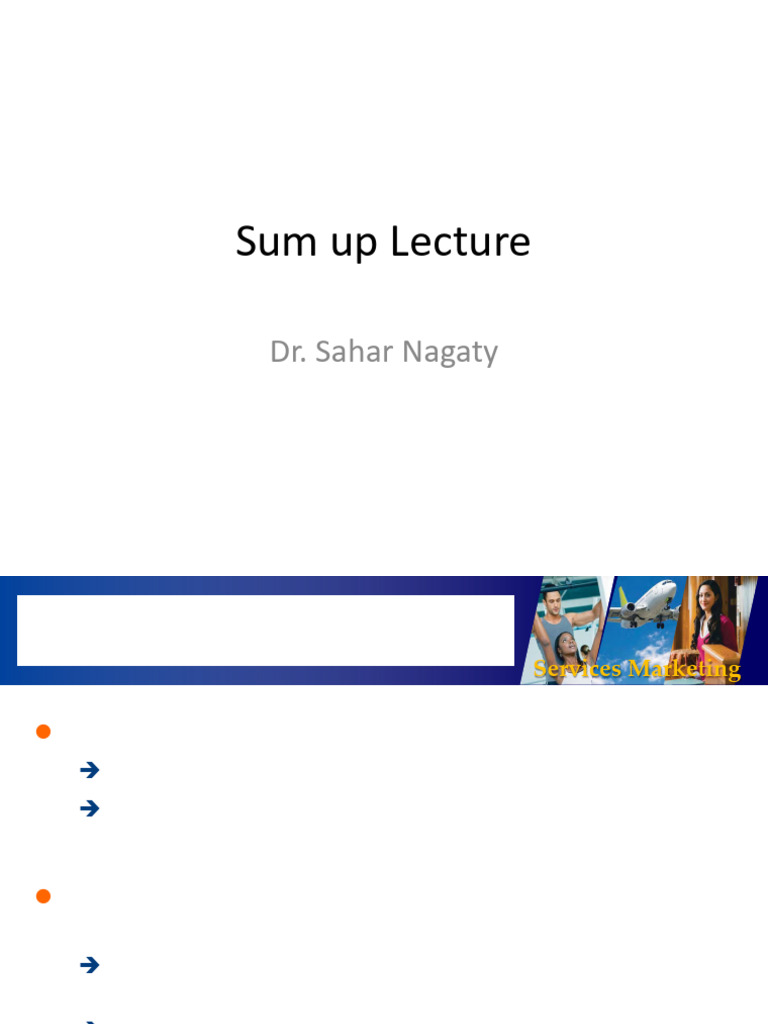 Sum up Lecture

Dr. Sahar Nagaty

Services Marketing